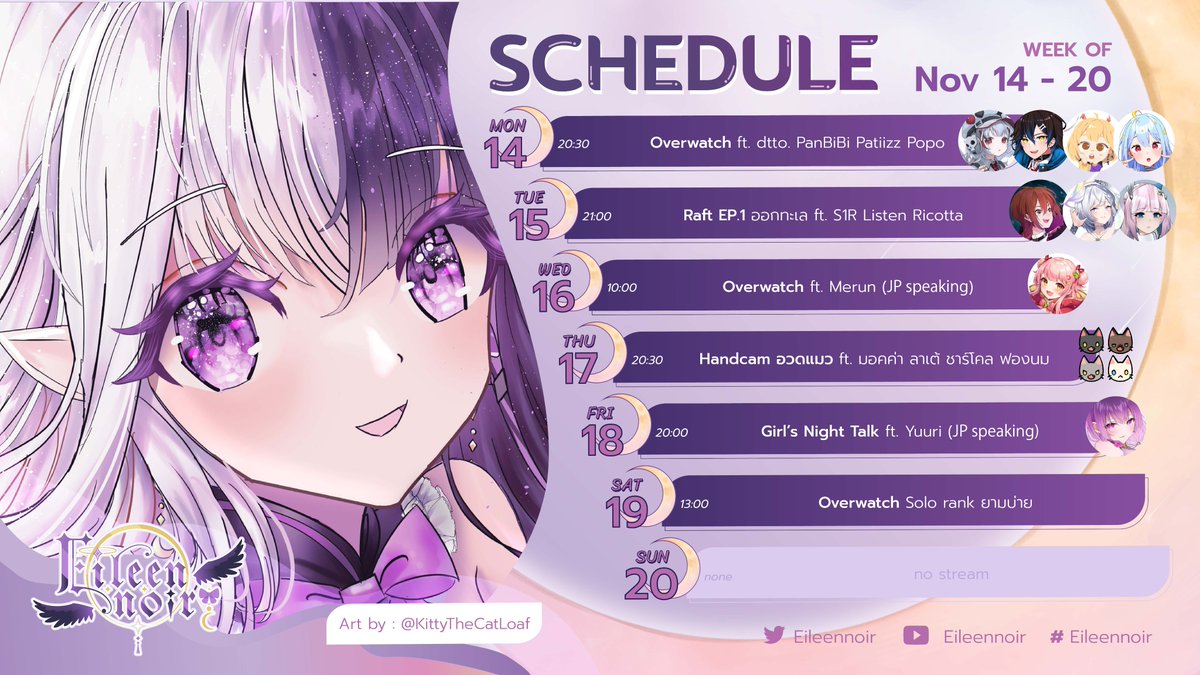 SCHEDULE

WEEK OF
Nov 14 - 20

MON
14
20:30 Overwatch ft. dtto. PanBiBi Patiizz Popo

TUE
15
21:00 Raft EP.1 ออกทะเล ft. S1R Listen Ricotta

WED
16
10:00 Overwatch ft. Merun (JP speaking)

THU
17
20:30 Handcam อวดแมว ft. มอคค่า ลาเต้ ชาร์โคล ฟองนม

FRI
18
20:00 Girl's Night Talk ft. Yuuri (JP speaking)

SAT
19
13:00 Overwatch Solo rank ยามบ่าย

SUN
20
none no stream

Eileen noir

Art by : @KittyTheCatLoaf

Eileennoir Eileennoir # Eileennoir